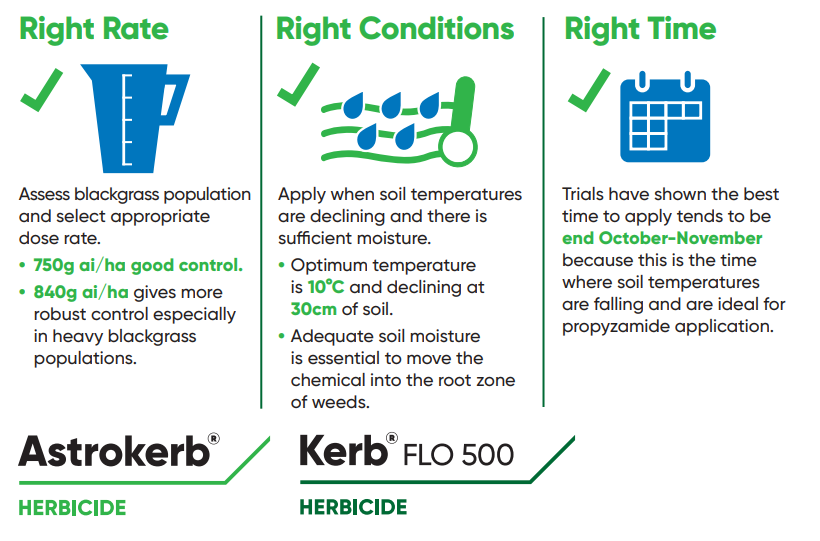 Right Rate

Assess blackgrass population and select appropriate dose rate.

• 750g ai/ha good control.
• 840g ai/ha gives more robust control especially in heavy blackgrass populations.

Right Conditions

Apply when soil temperatures are declining and there is sufficient moisture.

• Optimum temperature is 10°C and declining at 30cm of soil.
• Adequate soil moisture is essential to move the chemical into the root zone of weeds.

Right Time

Trials have shown the best time to apply tends to be end October-November because this is the time where soil temperatures are falling and are ideal for propyzamide application.

Astrokerb®
HERBICIDE

Kerb® FLO 500
HERBICIDE